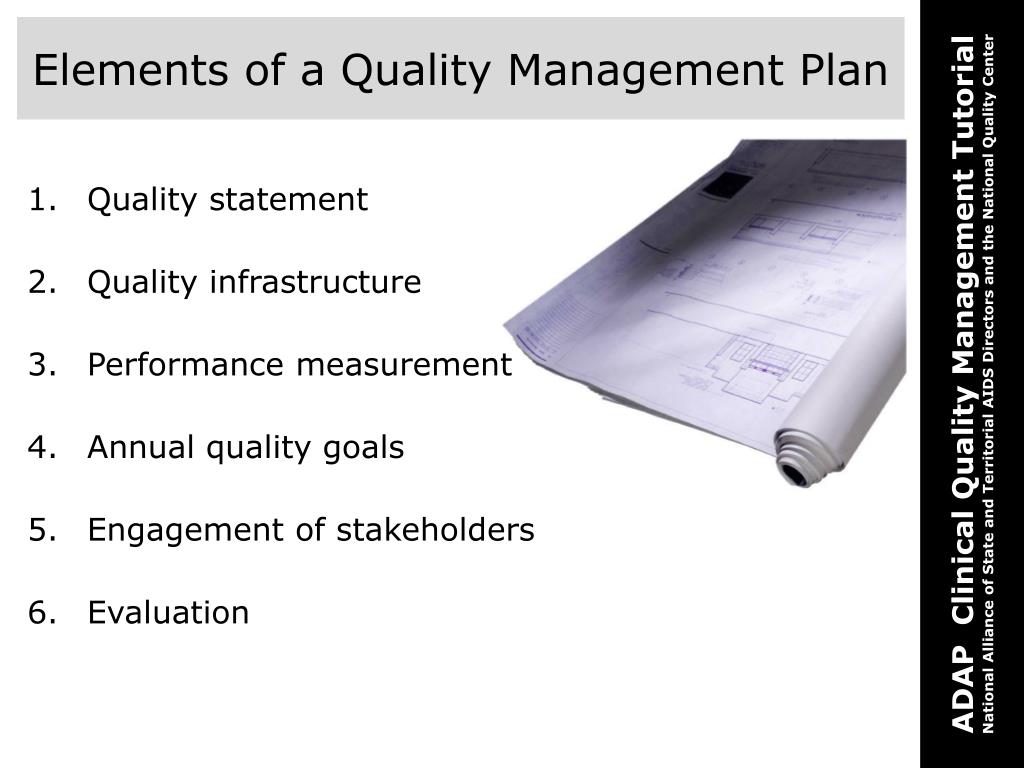 Elements of a Quality Management Plan

1. Quality statement
2. Quality infrastructure
3. Performance measurement
4. Annual quality goals
5. Engagement of stakeholders
6. Evaluation

ADAP Clinical Quality Management Tutorial
National Alliance of State and Territorial AIDS Directors and the National Quality Center